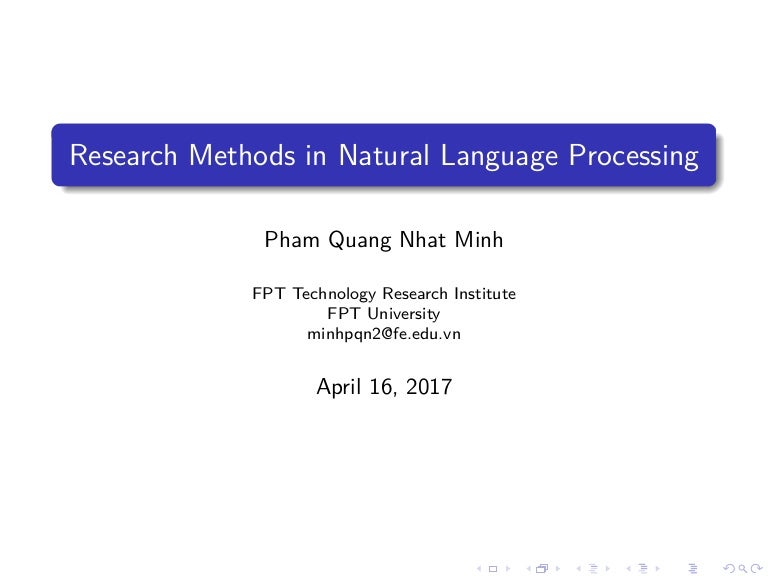 Research Methods in Natural Language Processing

Pham Quang Nhat Minh

FPT Technology Research Institute
FPT University
minhpqn2@fe.edu.vn

April 16, 2017